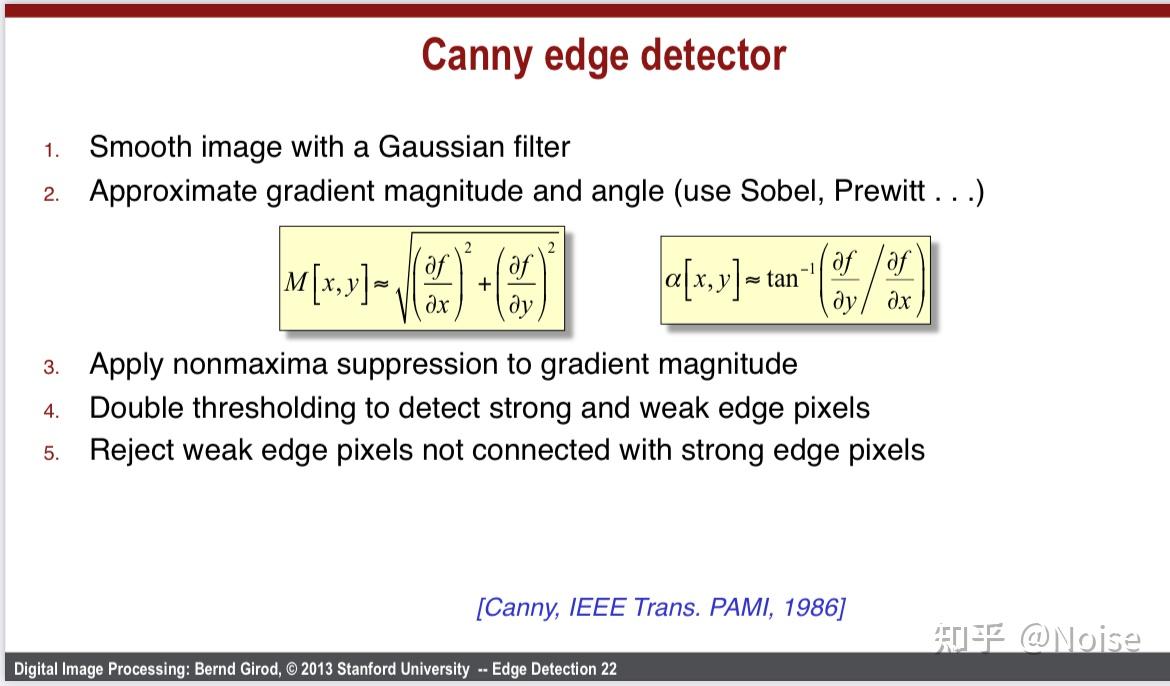 Canny edge detector

1. Smooth image with a Gaussian filter
2. Approximate gradient magnitude and angle (use Sobel, Prewitt . . .)

$M[x,y] \approx \sqrt{\left(\frac{\partial f}{\partial x}\right)^2 + \left(\frac{\partial f}{\partial y}\right)^2}$

$\alpha[x,y] \approx \tan^{-1}\left(\frac{\partial f}{\partial y} \Big/ \frac{\partial f}{\partial x}\right)$

3. Apply nonmaxima suppression to gradient magnitude
4. Double thresholding to detect strong and weak edge pixels
5. Reject weak edge pixels not connected with strong edge pixels

[Canny, IEEE Trans. PAMI, 1986]

知乎 @Noise

Digital Image Processing: Bernd Girod, © 2013 Stanford University -- Edge Detection 22